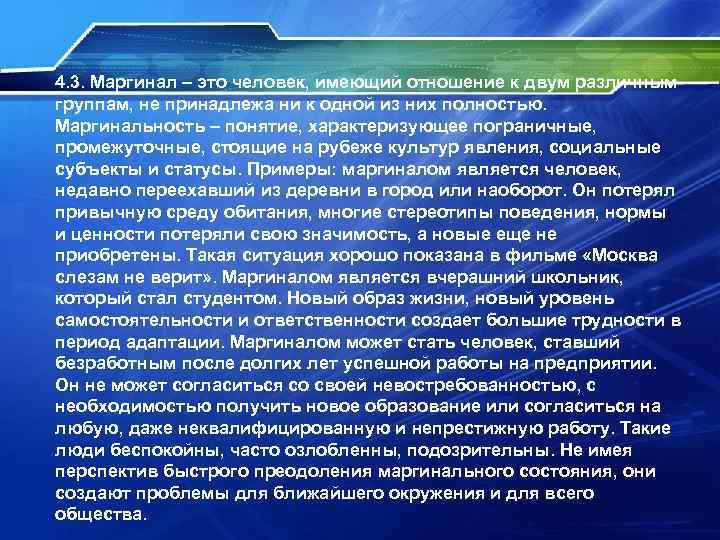 4.3. Маргинал – это человек, имеющий отношение к двум различным группам, не принадлежа ни к одной из них полностью. Маргинальность – понятие, характеризующее пограничные, промежуточные, стоящие на рубеже культур явления, социальные субъекты и статусы. Примеры: маргиналом является человек, недавно переехавший из деревни в город или наоборот. Он потерял привычную среду обитания, многие стереотипы поведения, нормы и ценности потеряли свою значимость, а новые еще не приобретены. Такая ситуация хорошо показана в фильме «Москва слезам не верит». Маргиналом является вчерашний школьник, который стал студентом. Новый образ жизни, новый уровень самостоятельности и ответственности создает большие трудности в период адаптации. Маргиналом может стать человек, ставший безработным после долгих лет успешной работы на предприятии. Он не может согласиться со своей невостребованностью, с необходимостью получить новое образование или согласиться на любую, даже неквалифицированную и непрестижную работу. Такие люди беспокойны, часто озлобленны, подозрительны. Не имея перспектив быстрого преодоления маргинального состояния, они создают проблемы для ближайшего окружения и для всего общества.